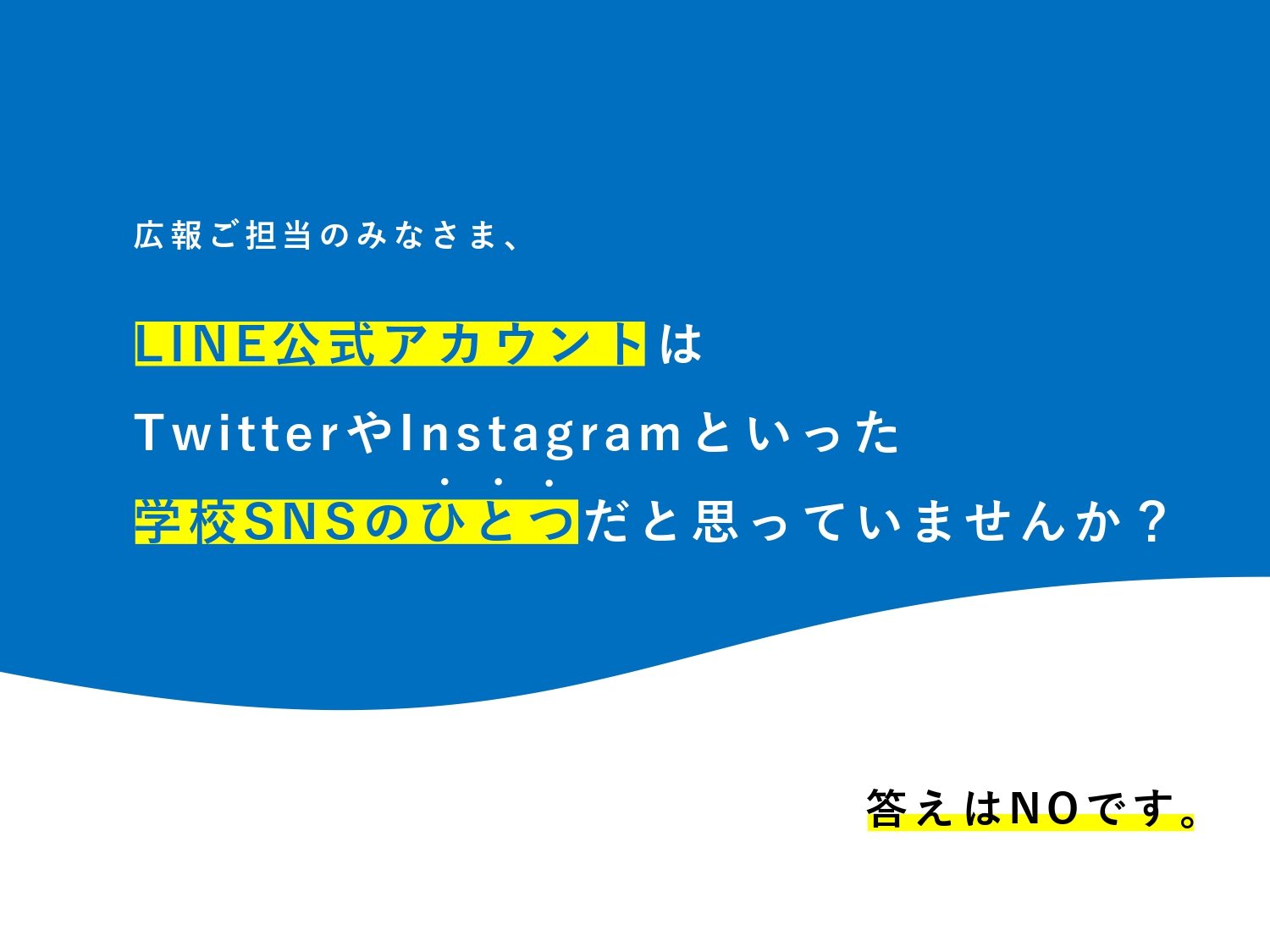 広報ご担当のみなさま、

LINE公式アカウントは
TwitterやInstagramといった
学校SNSのひとつだと思っていませんか？

答えはNOです。